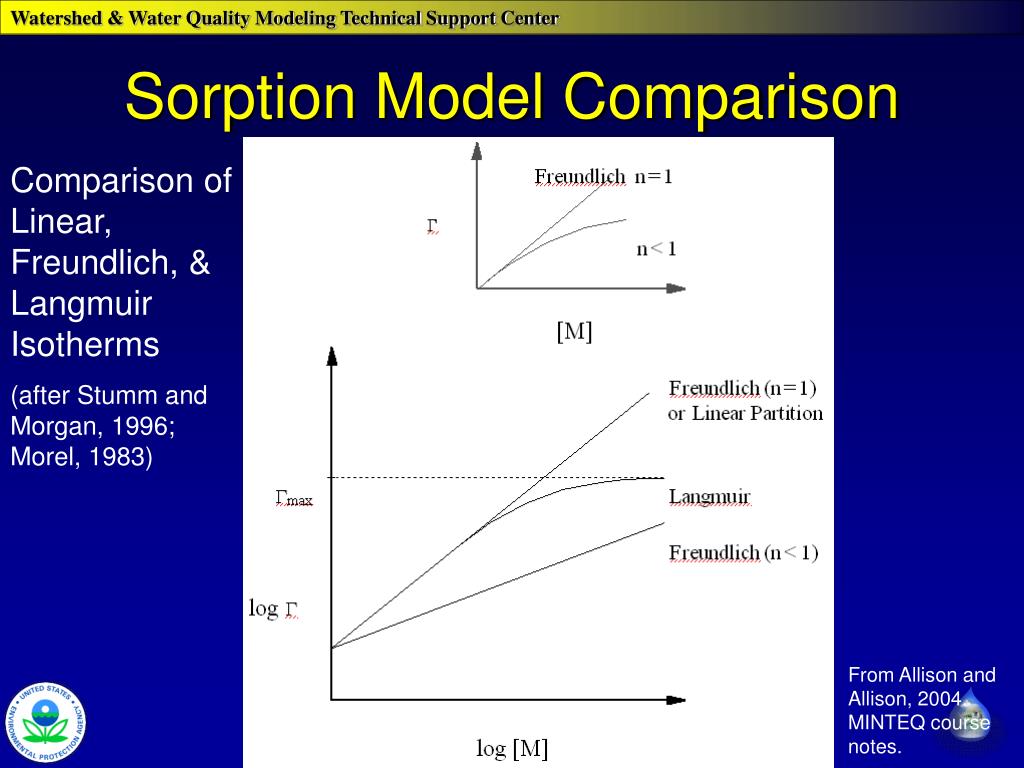 Watershed & Water Quality Modeling Technical Support Center

Sorption Model Comparison

Comparison of Linear, Freundlich, & Langmuir Isotherms

(after Stumm and Morgan, 1996; Morel, 1983)

Freundlich n=1

$\Gamma$

n<1

[M]

Freundlich (n=1) or Linear Partition

$\Gamma_{max}$

Langmuir

Freundlich (n<1)

log $\Gamma$

log [M]

From Allison and Allison, 2004. MINTEQ course notes.

UNITED STATES ENVIRONMENTAL PROTECTION AGENCY